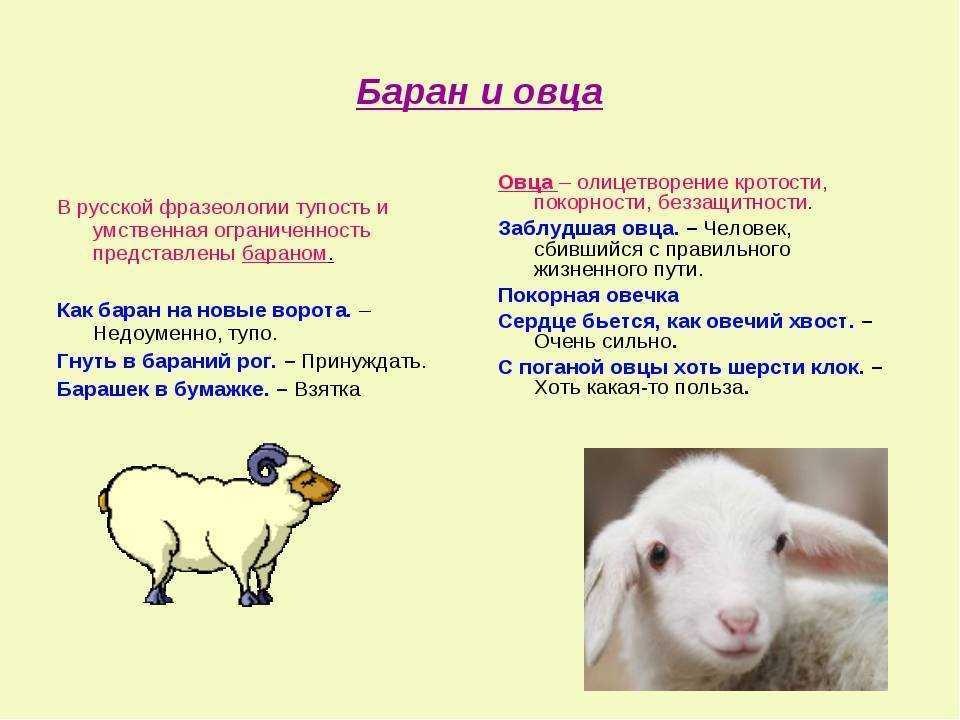 Баран и овца

В русской фразеологии тупость и умственная ограниченность представлены бараном.

Как баран на новые ворота. – Недоуменно, тупо.

Гнуть в бараний рог. – Принуждать.

Барашек в бумажке. – Взятка

Овца – олицетворение кротости, покорности, беззащитности.

Заблудшая овца. – Человек, сбившийся с правильного жизненного пути.

Покорная овечка

Сердце бьется, как овечий хвост. – Очень сильно.

С поганой овцы хоть шерсти клок. – Хоть какая-то польза.